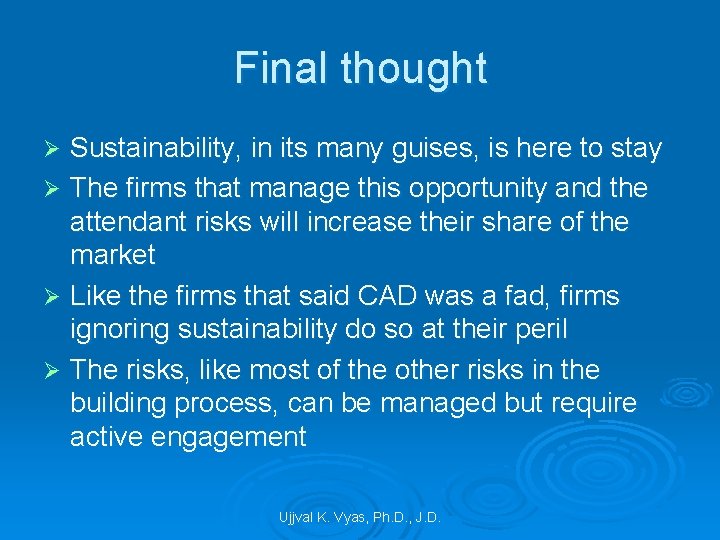 Final thought

➢ Sustainability, in its many guises, is here to stay
➢ The firms that manage this opportunity and the attendant risks will increase their share of the market
➢ Like the firms that said CAD was a fad, firms ignoring sustainability do so at their peril
➢ The risks, like most of the other risks in the building process, can be managed but require active engagement

Ujjval K. Vyas, Ph.D., J.D.